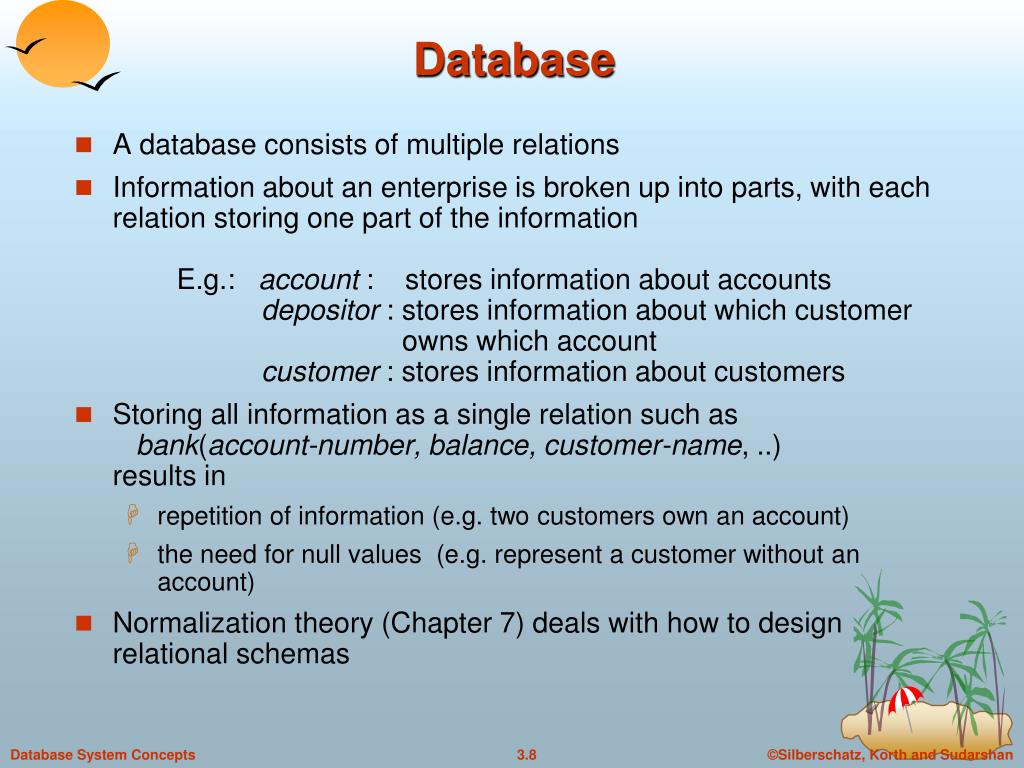 Database

A database consists of multiple relations

Information about an enterprise is broken up into parts, with each relation storing one part of the information

E.g.: account : stores information about accounts
depositor : stores information about which customer owns which account
customer : stores information about customers

Storing all information as a single relation such as
bank(account-number, balance, customer-name, ..)
results in

repetition of information (e.g. two customers own an account)

the need for null values (e.g. represent a customer without an account)

Normalization theory (Chapter 7) deals with how to design relational schemas

Database System Concepts 3.8 ©Silberschatz, Korth and Sudarshan